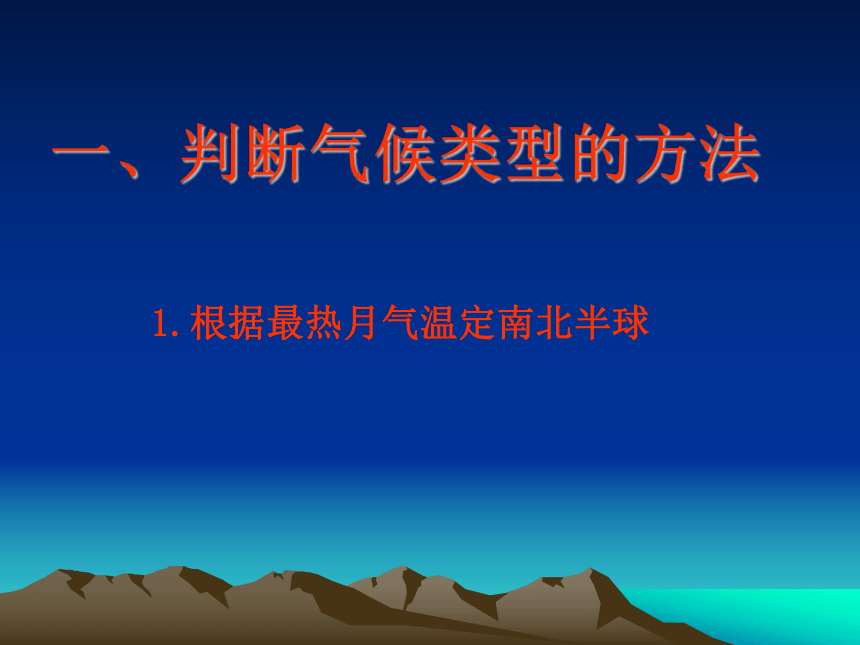 一、判断气候类型的方法

1. 根据最热月气温定南北半球